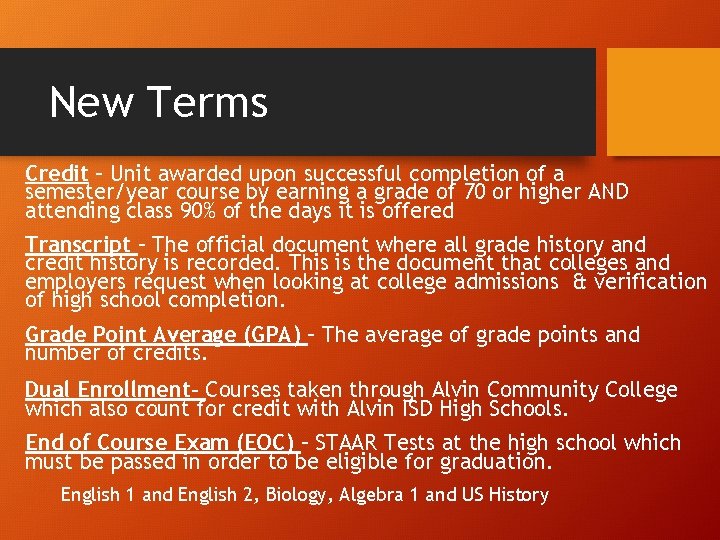 New Terms

Credit – Unit awarded upon successful completion of a semester/year course by earning a grade of 70 or higher AND attending class 90% of the days it is offered

Transcript – The official document where all grade history and credit history is recorded. This is the document that colleges and employers request when looking at college admissions & verification of high school completion.

Grade Point Average (GPA) – The average of grade points and number of credits.

Dual Enrollment– Courses taken through Alvin Community College which also count for credit with Alvin ISD High Schools.

End of Course Exam (EOC) – STAAR Tests at the high school which must be passed in order to be eligible for graduation.

English 1 and English 2, Biology, Algebra 1 and US History